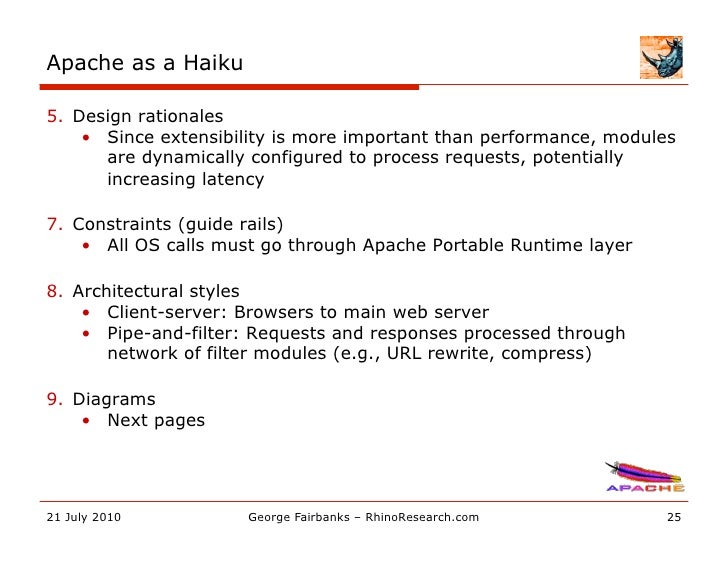 Apache as a Haiku

5. Design rationales
• Since extensibility is more important than performance, modules are dynamically configured to process requests, potentially increasing latency

7. Constraints (guide rails)
• All OS calls must go through Apache Portable Runtime layer

8. Architectural styles
• Client-server: Browsers to main web server
• Pipe-and-filter: Requests and responses processed through network of filter modules (e.g., URL rewrite, compress)

9. Diagrams
• Next pages

APACHE

21 July 2010 George Fairbanks – RhinoResearch.com 25